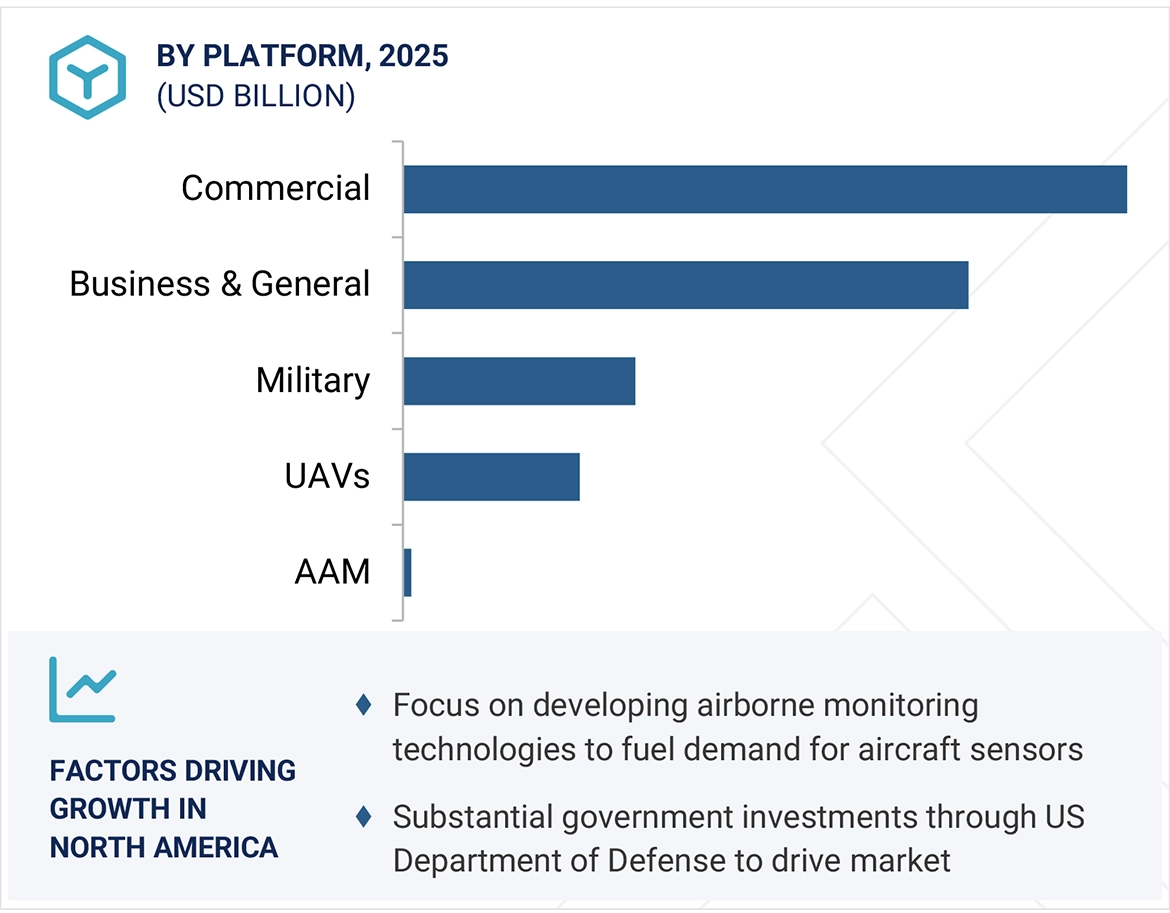 BY PLATFORM, 2025
(USD BILLION)

Commercial
Business & General
Military
UAVs
AAM

FACTORS DRIVING GROWTH IN NORTH AMERICA

♦ Focus on developing airborne monitoring technologies to fuel demand for aircraft sensors

♦ Substantial government investments through US Department of Defense to drive market